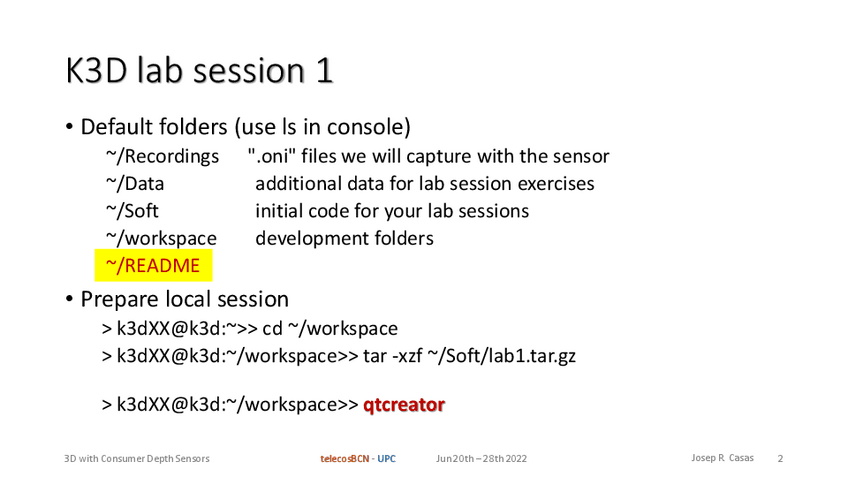 K3D lab session 1

• Default folders (use ls in console)

~/Recordings ".oni" files we will capture with the sensor
~/Data additional data for lab session exercises
~/Soft initial code for your lab sessions
~/workspace development folders
~/README

• Prepare local session

> k3dXX@k3d:~>> cd ~/workspace
> k3dXX@k3d:~/workspace>> tar -xzf ~/Soft/lab1.tar.gz

> k3dXX@k3d:~/workspace>> qtcreator

3D with Consumer Depth Sensors telecosBCN - UPC Jun 20th – 28th 2022 Josep R. Casas 2